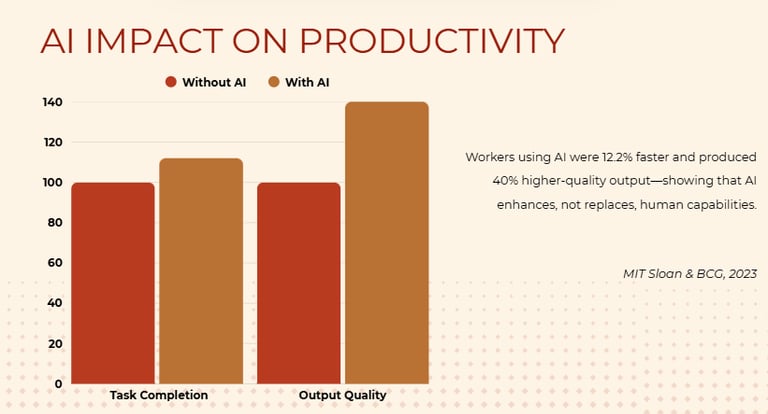 AI IMPACT ON PRODUCTIVITY

Without AI With AI

140
120
100
80
60
40
20
0

Task Completion
Output Quality

Workers using AI were 12.2% faster and produced 40% higher-quality output—showing that AI enhances, not replaces, human capabilities.

MIT Sloan & BCG, 2023